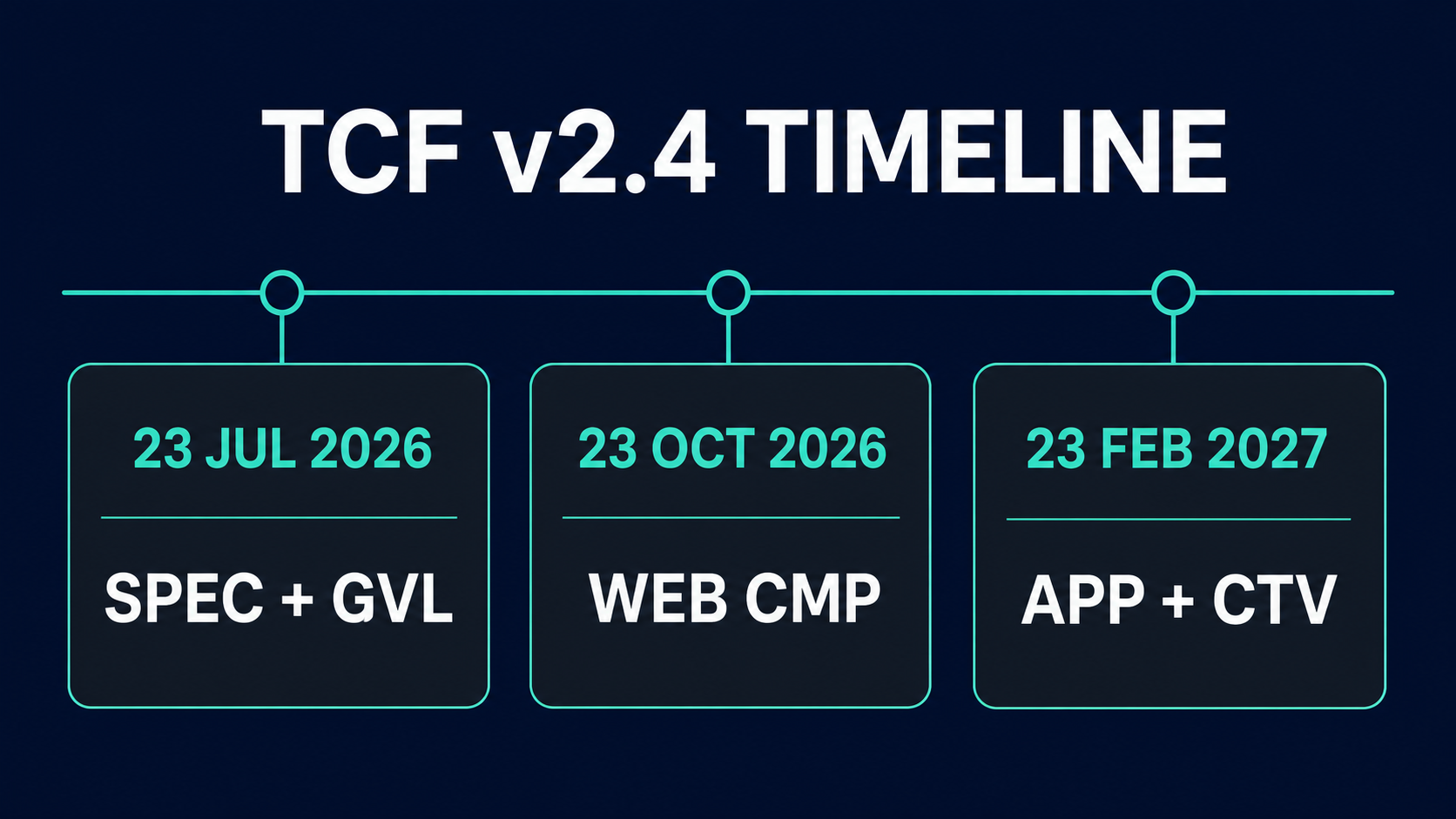 TCF v2.4 TIMELINE

23 JUL 2026

SPEC + GVL

23 OCT 2026

WEB CMP

23 FEB 2027

APP + CTV